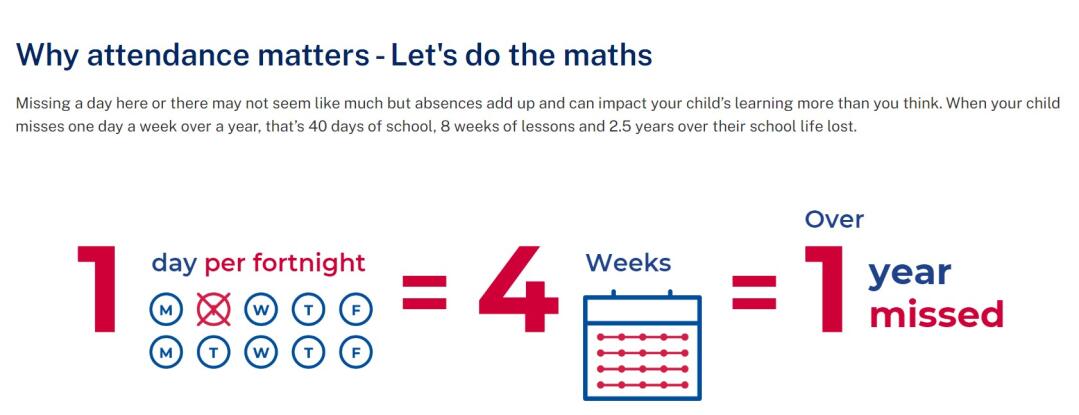 Why attendance matters - Let's do the maths

Missing a day here or there may not seem like much but absences add up and can impact your child's learning more than you think. When your child misses one day a week over a year, that's 40 days of school, 8 weeks of lessons and 2.5 years over their school life lost.

1 day per fortnight

M T W T F
M T W T F

= 4 Weeks = Over 1 year missed